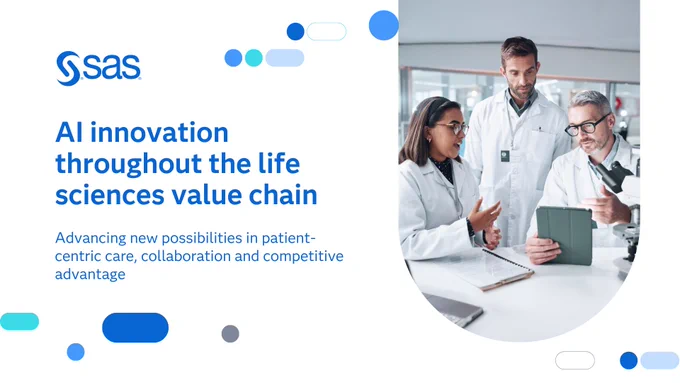 sas

AI innovation throughout the life sciences value chain

Advancing new possibilities in patient-centric care, collaboration and competitive advantage